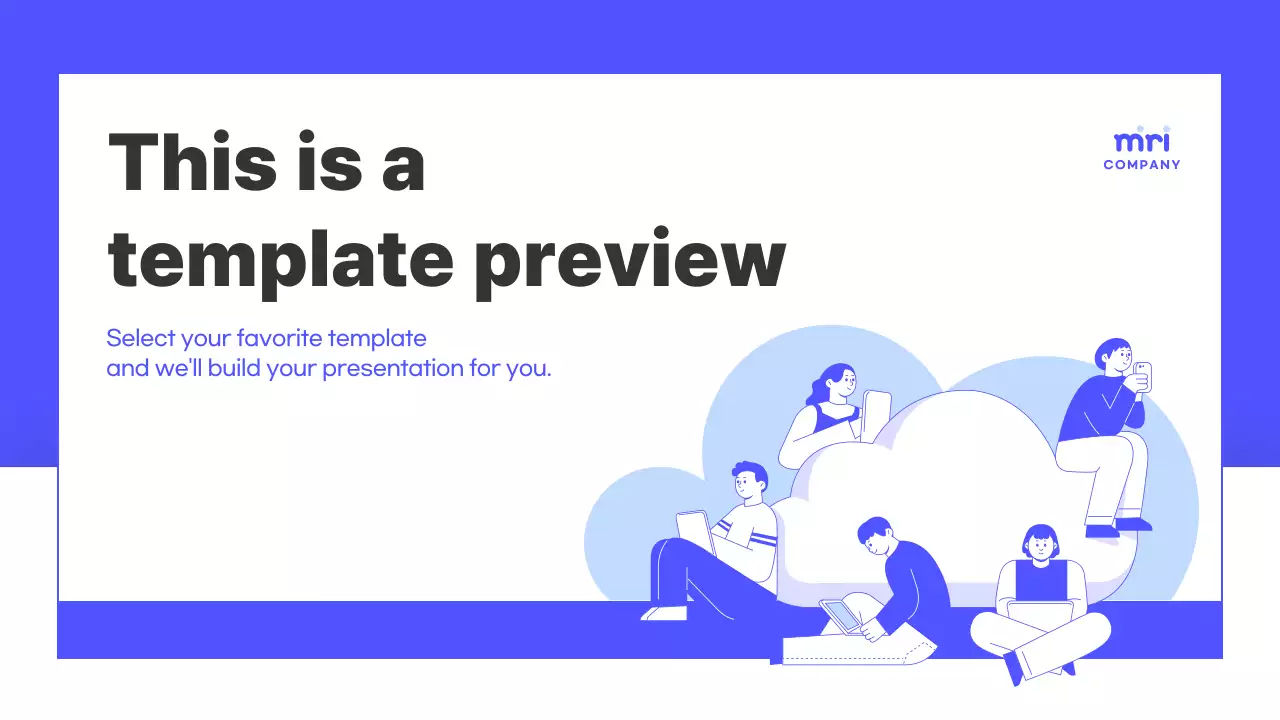 This is a template preview

mri
COMPANY

Select your favorite template and we'll build your presentation for you.